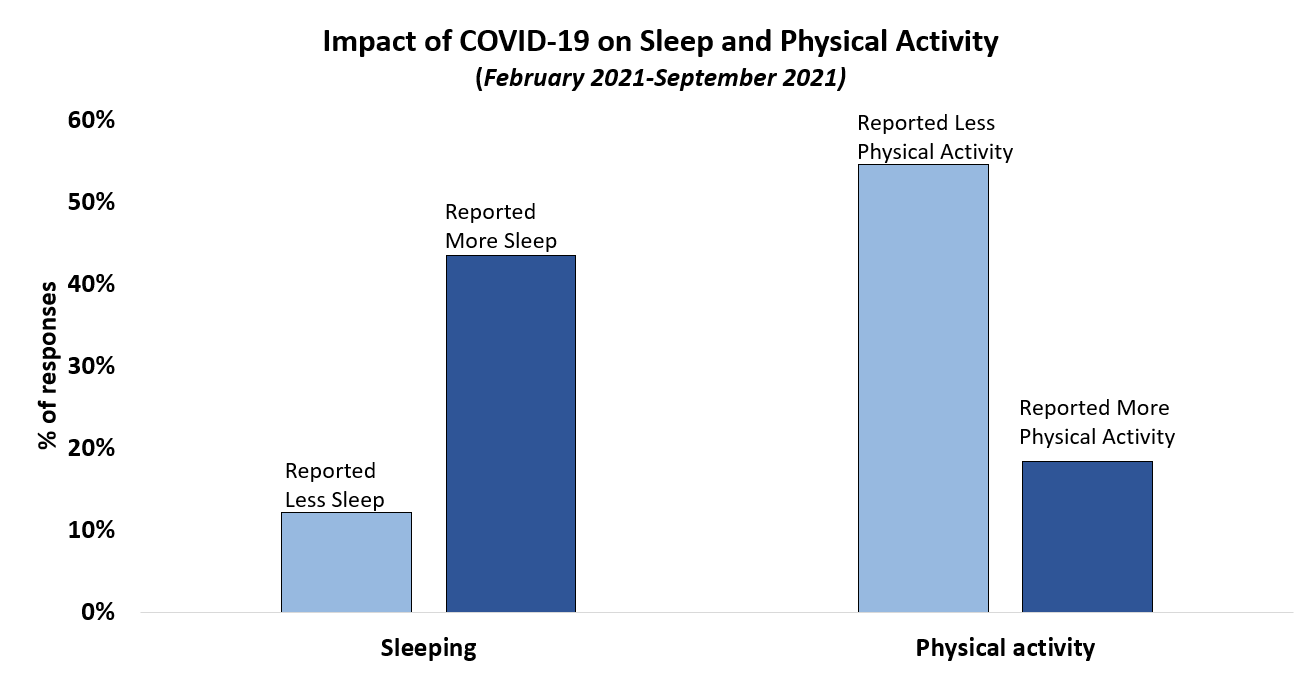 Impact of COVID-19 on Sleep and Physical Activity
(February 2021-September 2021)

% of responses

60%
50%
40%
30%
20%
10%
0%

Reported Less Sleep

Reported More Sleep

Reported Less Physical Activity

Reported More Physical Activity

Sleeping

Physical activity